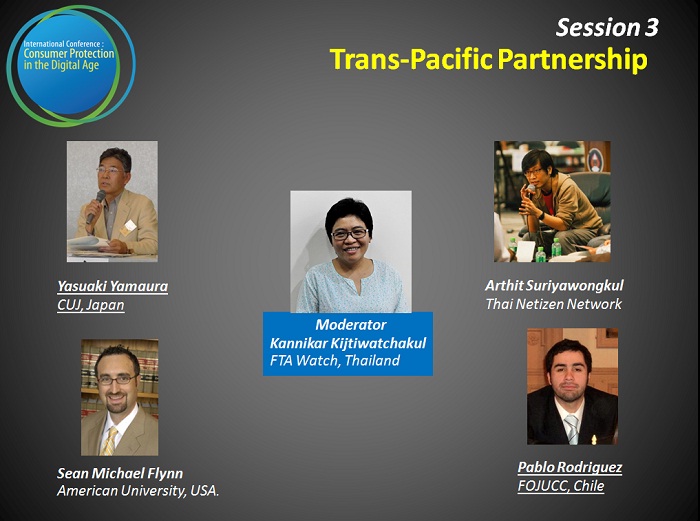 International Conference : Consumer Protection in the Digital Age

Session 3
Trans-Pacific Partnership

Yasuaki Yamaura
CUJ, Japan

Moderator
Kannikar Kijtiwatchakul
FTA Watch, Thailand

Arthit Suriyawongkul
Thai Netizen Network

Sean Michael Flynn
American University, USA.

Pablo Rodriguez
FOJUCC, Chile